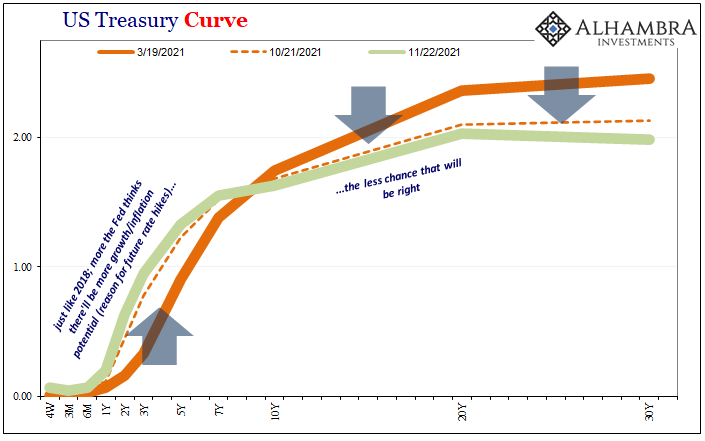 US Treasury Curve

ALHAMBRA
INVESTMENTS

3/19/2021
10/21/2021
11/22/2021

2.00
1.00
0.00

just like 2018; more the Fed thinks there'll be more growth/inflation potential (reason for future rate hikes)...

...the less chance that will be right

4W
3M
6M
1Y
2Y
3Y
5Y
7Y
10Y
20Y
30Y